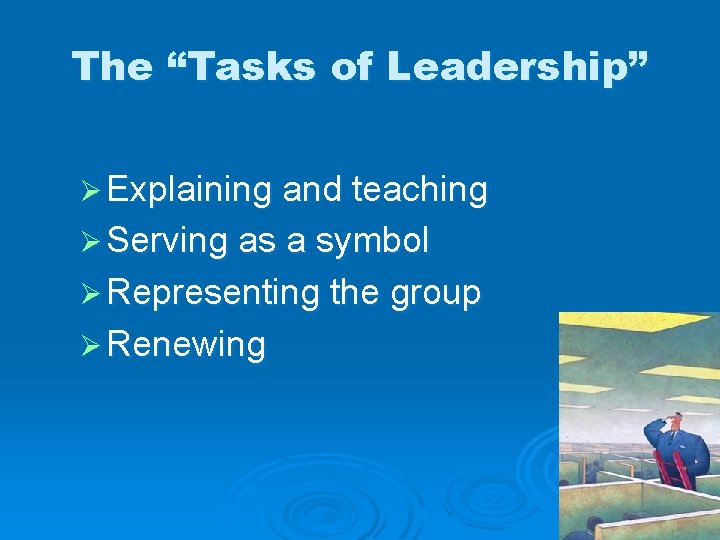 The “Tasks of Leadership”

➢ Explaining and teaching
➢ Serving as a symbol
➢ Representing the group
➢ Renewing